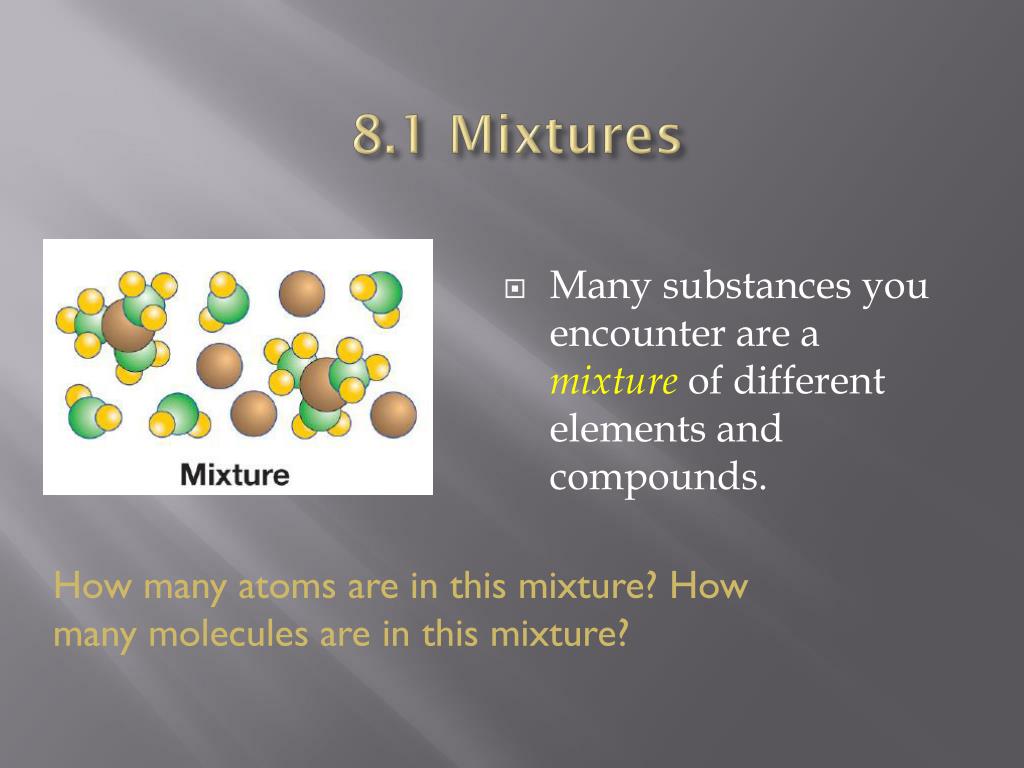 8.1 Mixtures

Mixture

Many substances you encounter are a mixture of different elements and compounds.

How many atoms are in this mixture? How many molecules are in this mixture?